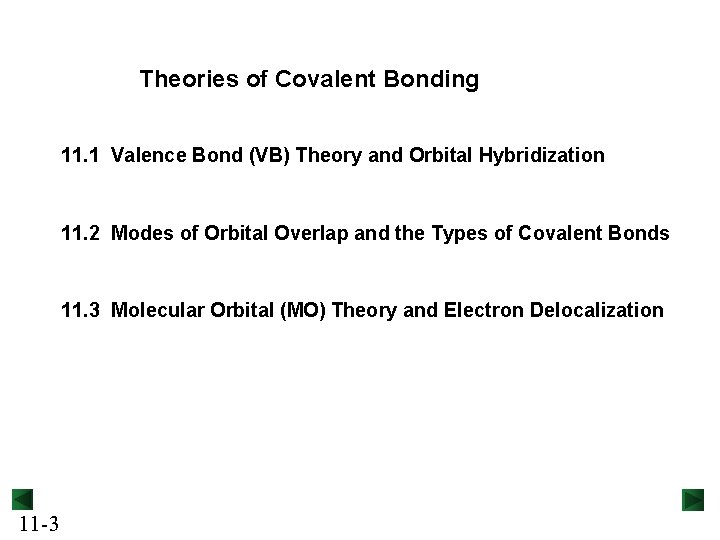 Theories of Covalent Bonding

11.1 Valence Bond (VB) Theory and Orbital Hybridization

11.2 Modes of Orbital Overlap and the Types of Covalent Bonds

11.3 Molecular Orbital (MO) Theory and Electron Delocalization

11-3